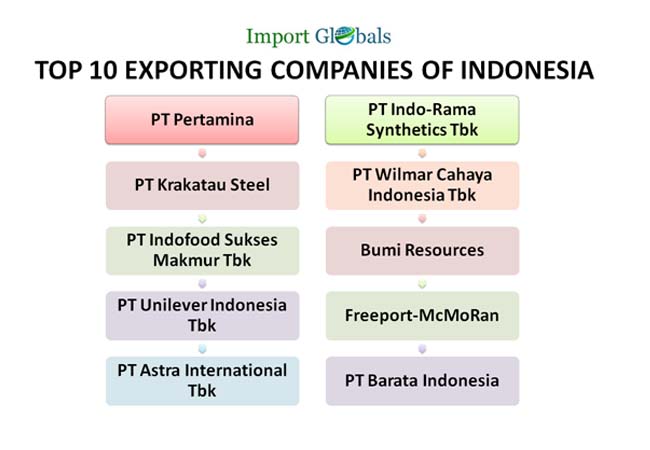 Import Globals

TOP 10 EXPORTING COMPANIES OF INDONESIA

PT Pertamina

PT Krakatau Steel

PT Indofood Sukses Makmur Tbk

PT Unilever Indonesia Tbk

PT Astra International Tbk

PT Indo-Rama Synthetics Tbk

PT Wilmar Cahaya Indonesia Tbk

Bumi Resources

Freeport-McMoRan

PT Barata Indonesia